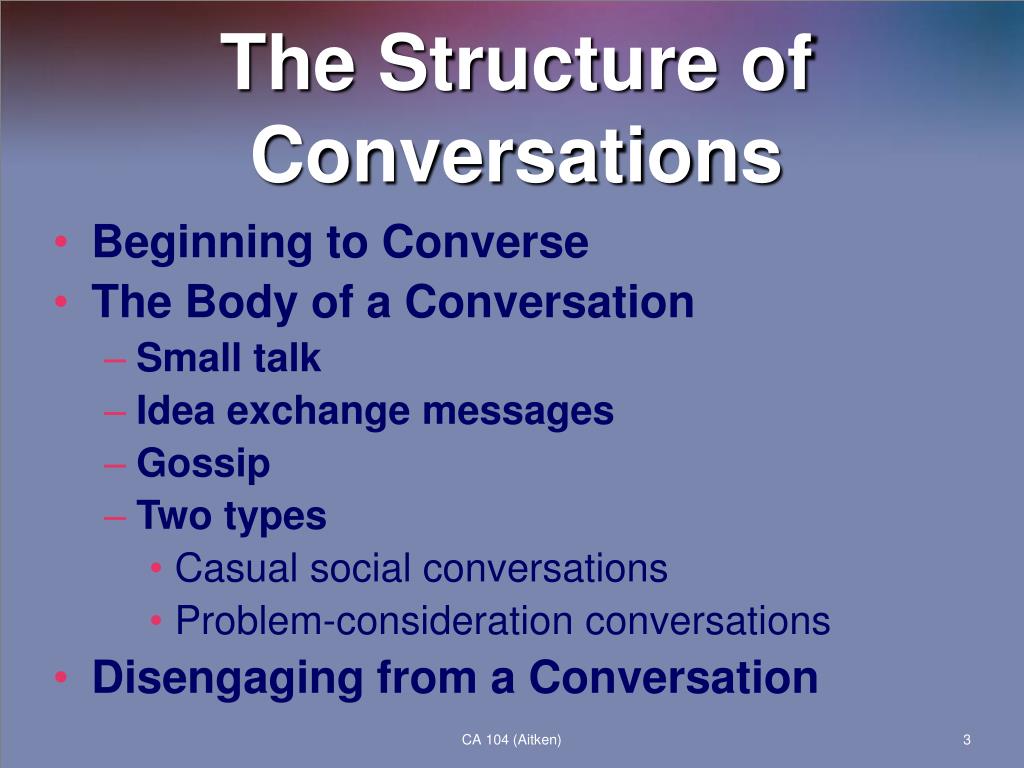 The Structure of Conversations

• Beginning to Converse
• The Body of a Conversation
– Small talk
– Idea exchange messages
– Gossip
– Two types
• Casual social conversations
• Problem-consideration conversations
• Disengaging from a Conversation

CA 104 (Aitken)

3